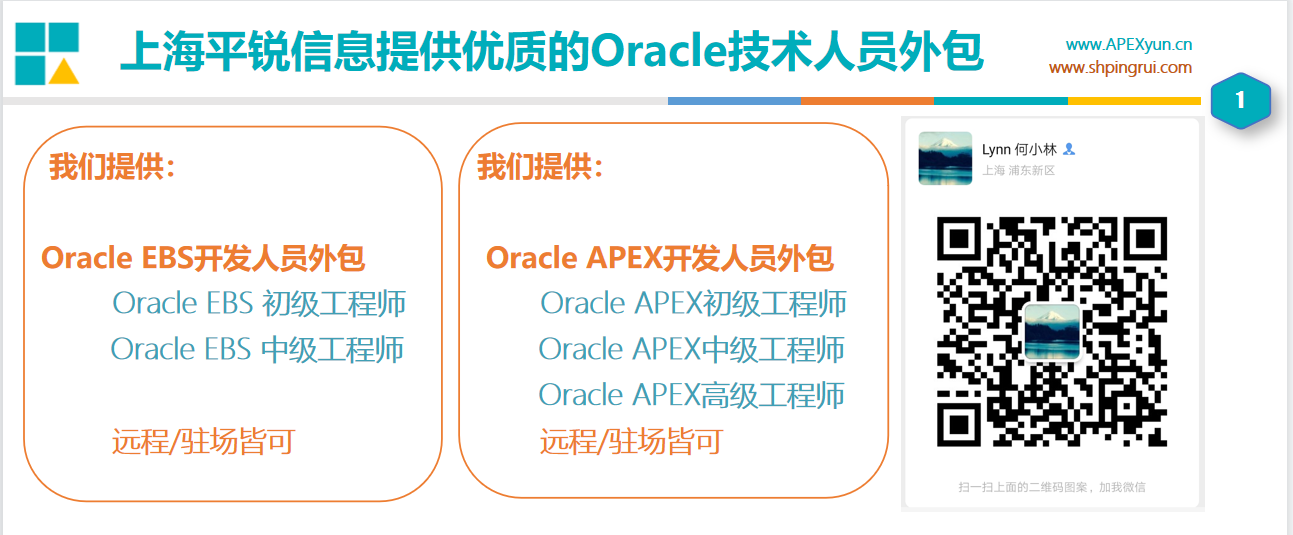 上海平锐信息提供优质的Oracle技术人员外包

www.APEXyun.cn
www.shpingrui.com

1

我们提供：

Oracle EBS开发人员外包
Oracle EBS 初级工程师
Oracle EBS 中级工程师

远程/驻场皆可

我们提供：

Oracle APEX开发人员外包
Oracle APEX初级工程师
Oracle APEX中级工程师
Oracle APEX高级工程师
远程/驻场皆可

Lynn 何小林
上海 浦东新区

扫一扫上面的二维码图案，加我微信